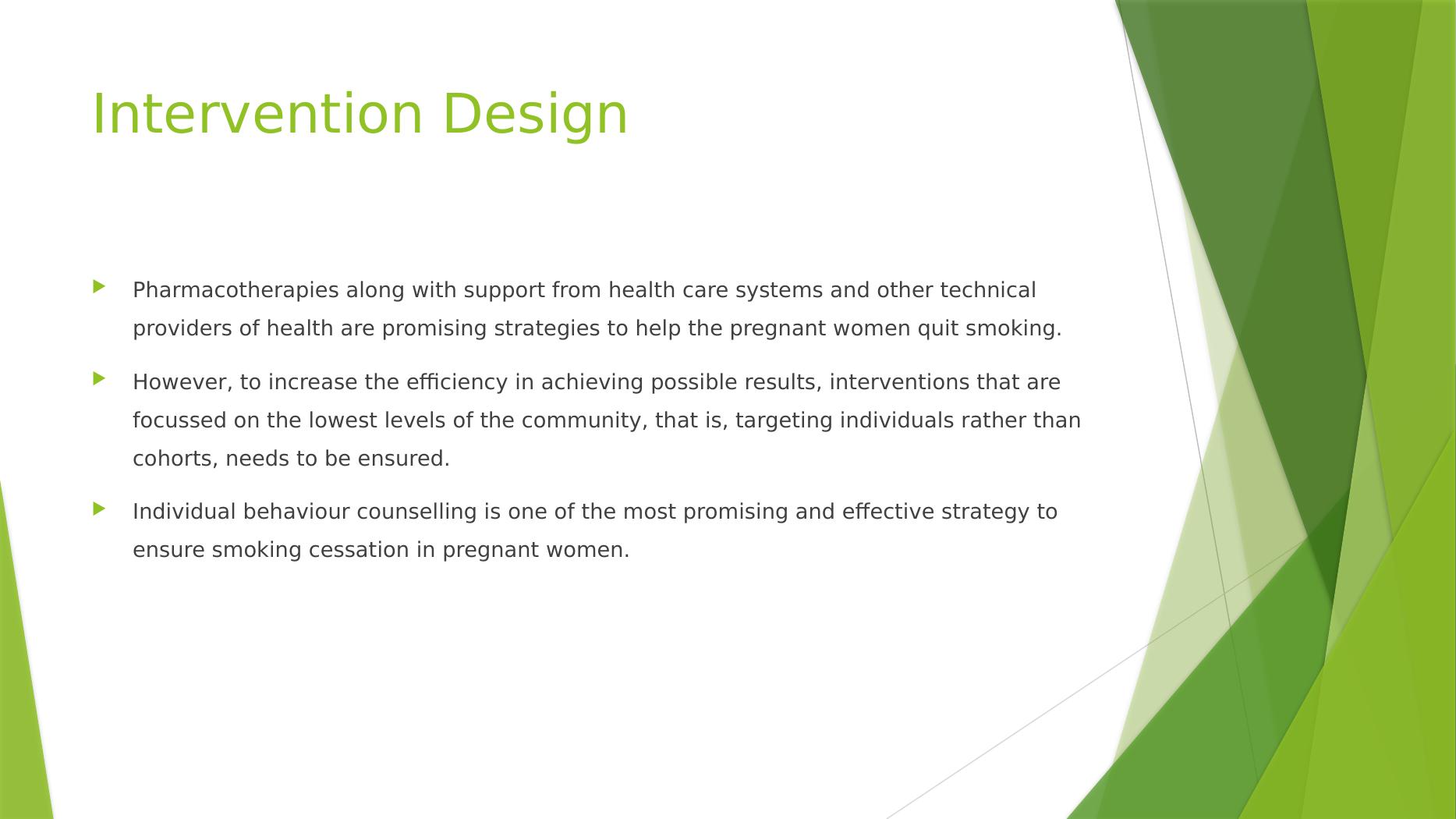 Intervention Design

Pharmacotherapies along with support from health care systems and other technical providers of health are promising strategies to help the pregnant women quit smoking.

However, to increase the efficiency in achieving possible results, interventions that are focussed on the lowest levels of the community, that is, targeting individuals rather than cohorts, needs to be ensured.

Individual behaviour counselling is one of the most promising and effective strategy to ensure smoking cessation in pregnant women.